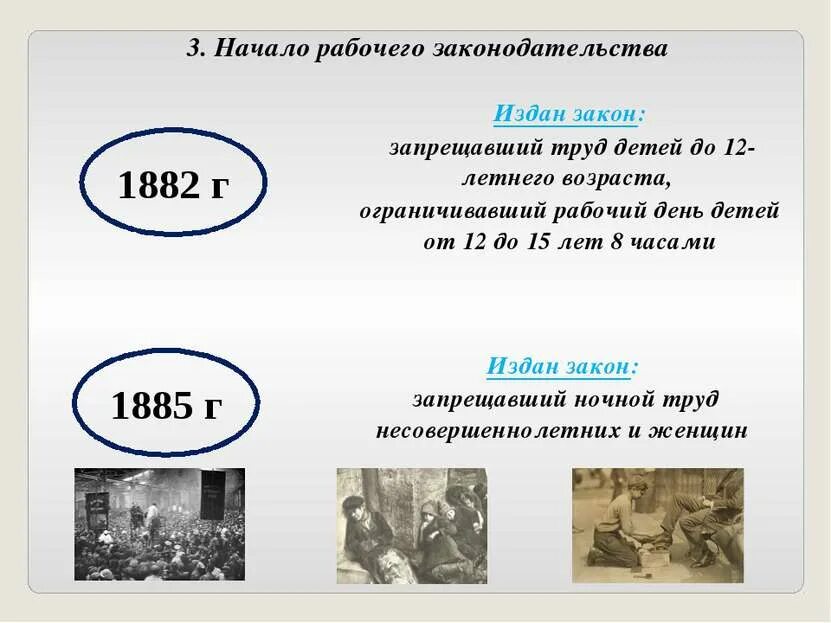 3. Начало рабочего законодательства

1882 г

Издан закон:
запрещавший труд детей до 12-летнего возраста,
ограничивавший рабочий день детей от 12 до 15 лет 8 часами

1885 г

Издан закон:
запрещавший ночной труд несовершеннолетних и женщин